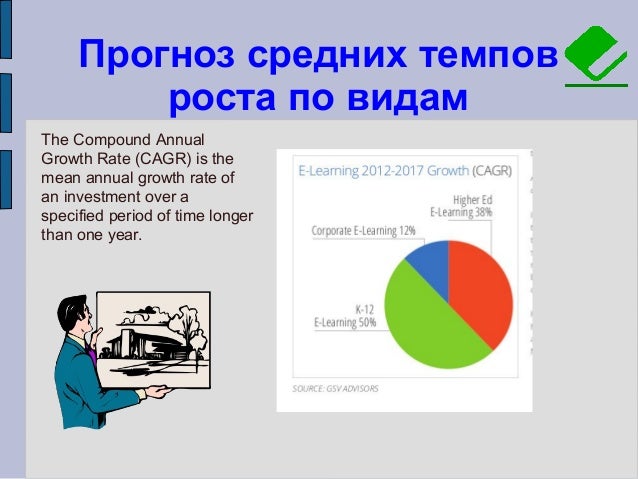 Прогноз средних темпов роста по видам

The Compound Annual Growth Rate (CAGR) is the mean annual growth rate of an investment over a specified period of time longer than one year.

E-Learning 2012-2017 Growth (CAGR)

Higher Ed E-Learning 38%

Corporate E-Learning 12%

K-12 E-Learning 50%

SOURCE: GSV ADVISORS